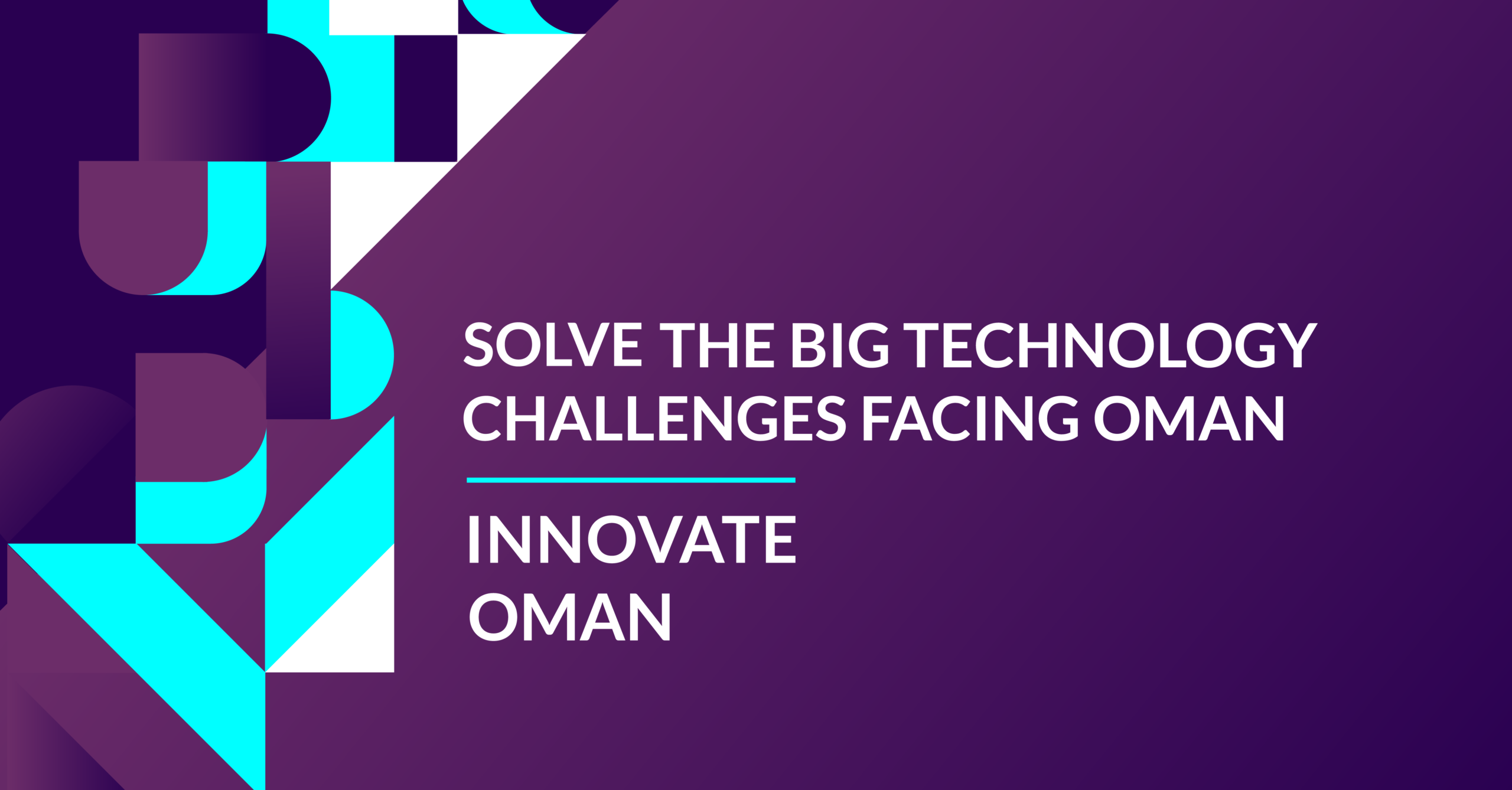 SOLVE THE BIG TECHNOLOGY CHALLENGES FACING OMAN

INNOVATE
OMAN